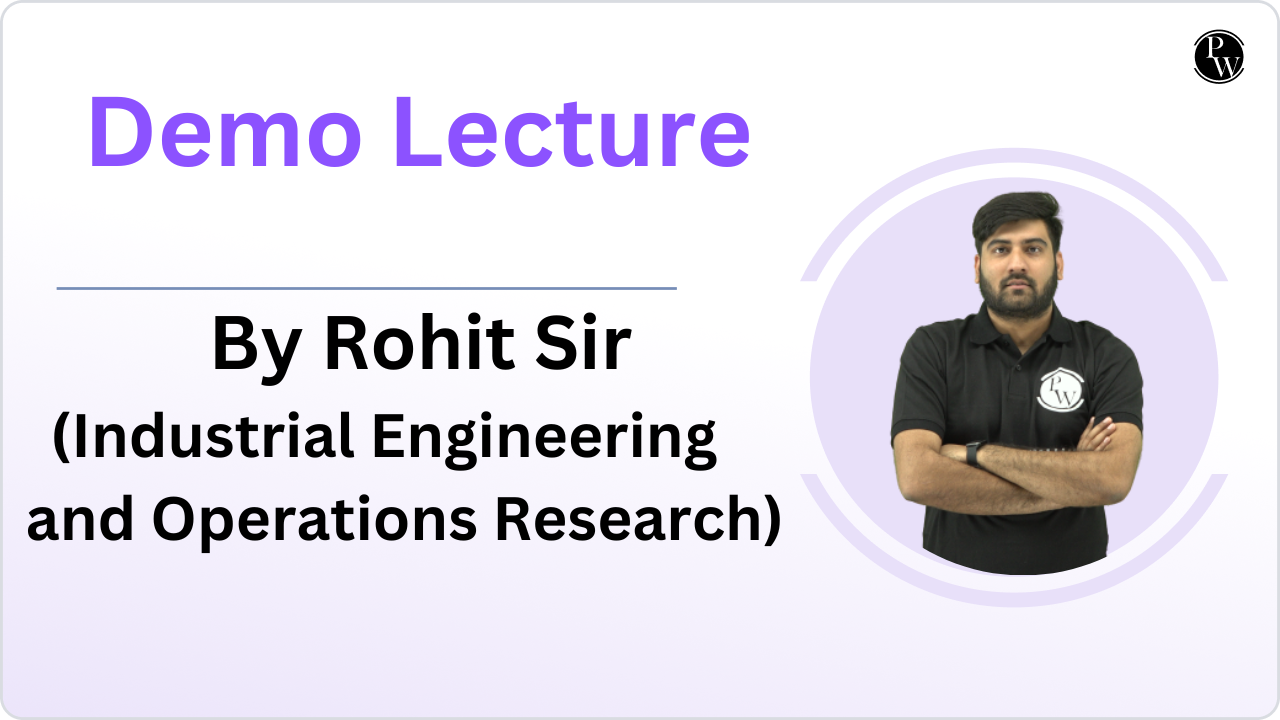 PW

Demo Lecture

By Rohit Sir
(Industrial Engineering and Operations Research)

PW